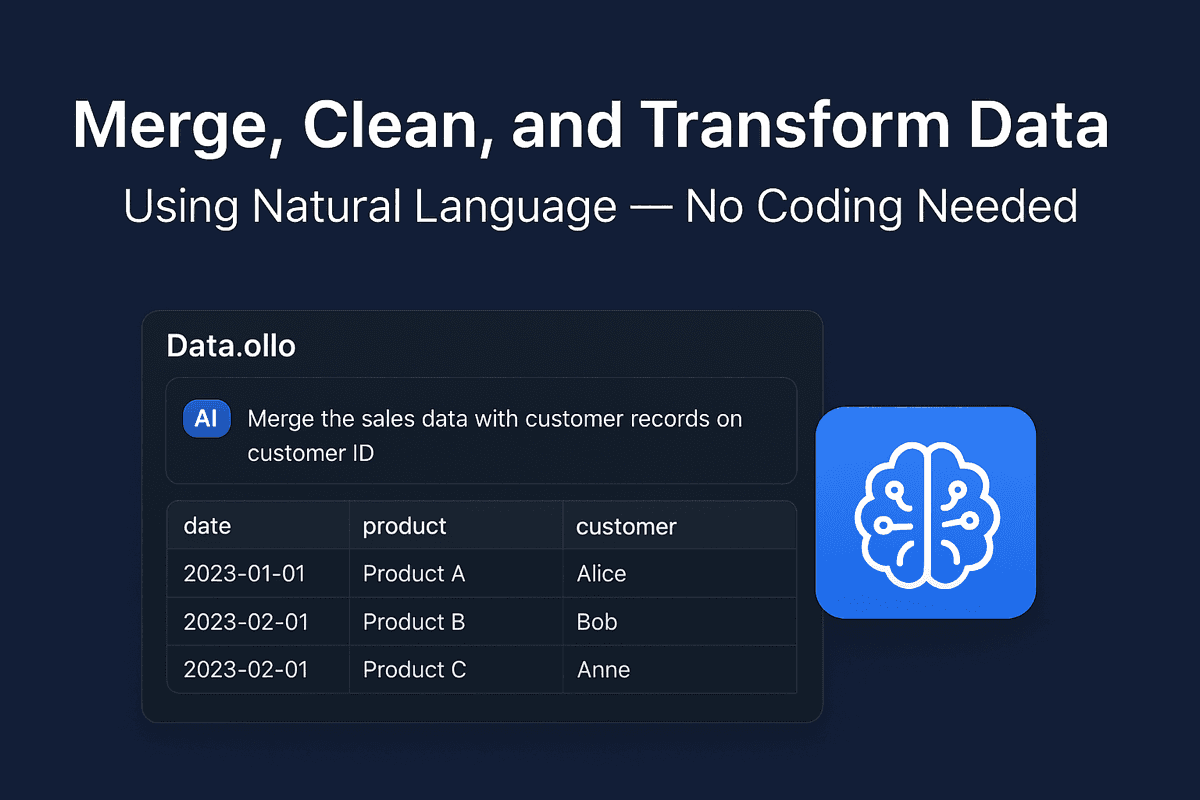 Merge, Clean, and Transform Data

Using Natural Language — No Coding Needed

Data.ollo

AI Merge the sales data with customer records on customer ID

| date | product | customer |
|---|---|---|
| 2023-01-01 | Product A | Alice |
| 2023-02-01 | Product B | Bob |
| 2023-02-01 | Product C | Anne |